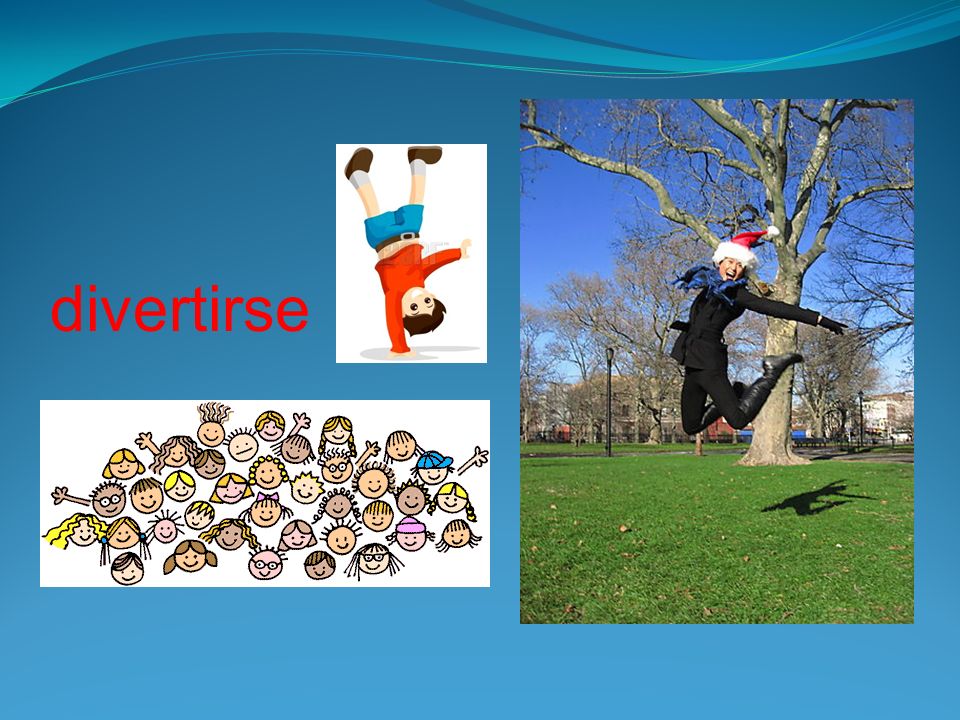 divertirse